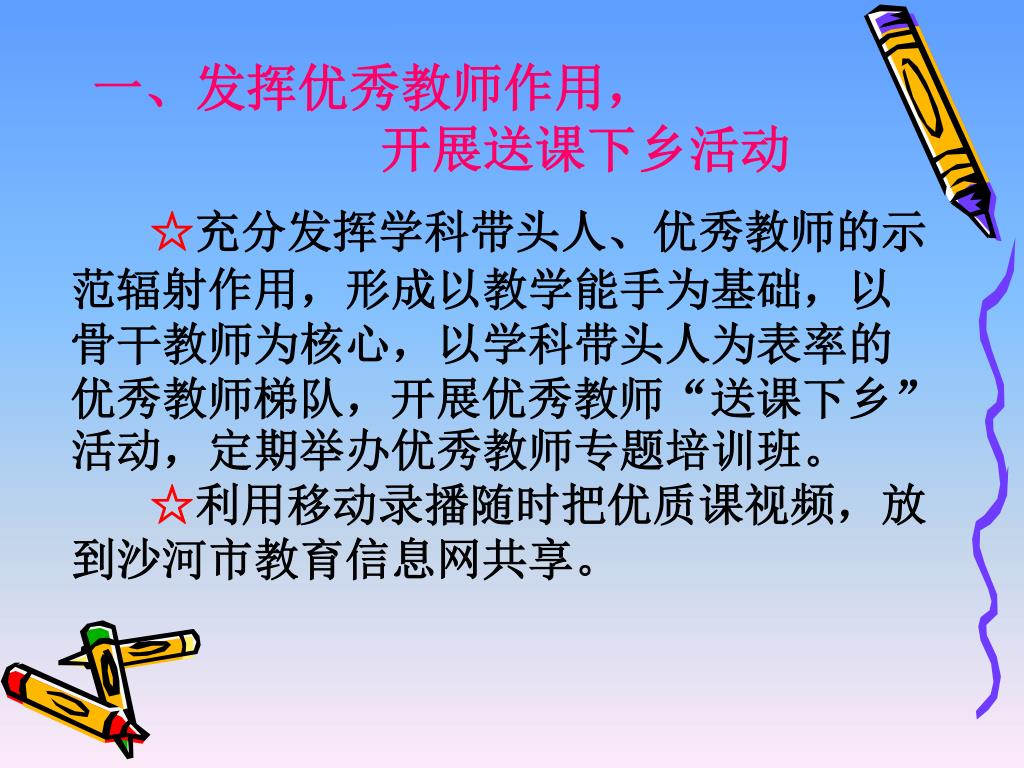 一、发挥优秀教师作用，
开展送课下乡活动

☆充分发挥学科带头人、优秀教师的示范辐射作用，形成以教学能手为基础，以骨干教师为核心，以学科带头人为表率的优秀教师梯队，开展优秀教师“送课下乡”活动，定期举办优秀教师专题培训班。

☆利用移动录播随时把优质课视频，放到沙河市教育信息网共享。